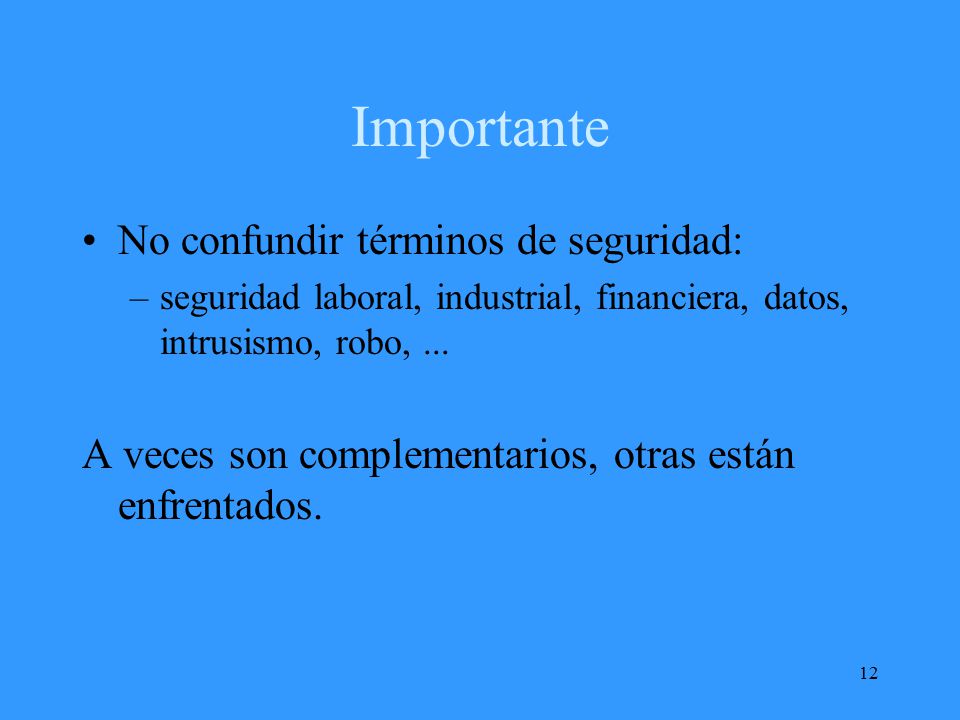 Importante

• No confundir términos de seguridad:
– seguridad laboral, industrial, financiera, datos, intrusismo, robo, ...

A veces son complementarios, otras están enfrentados.

12